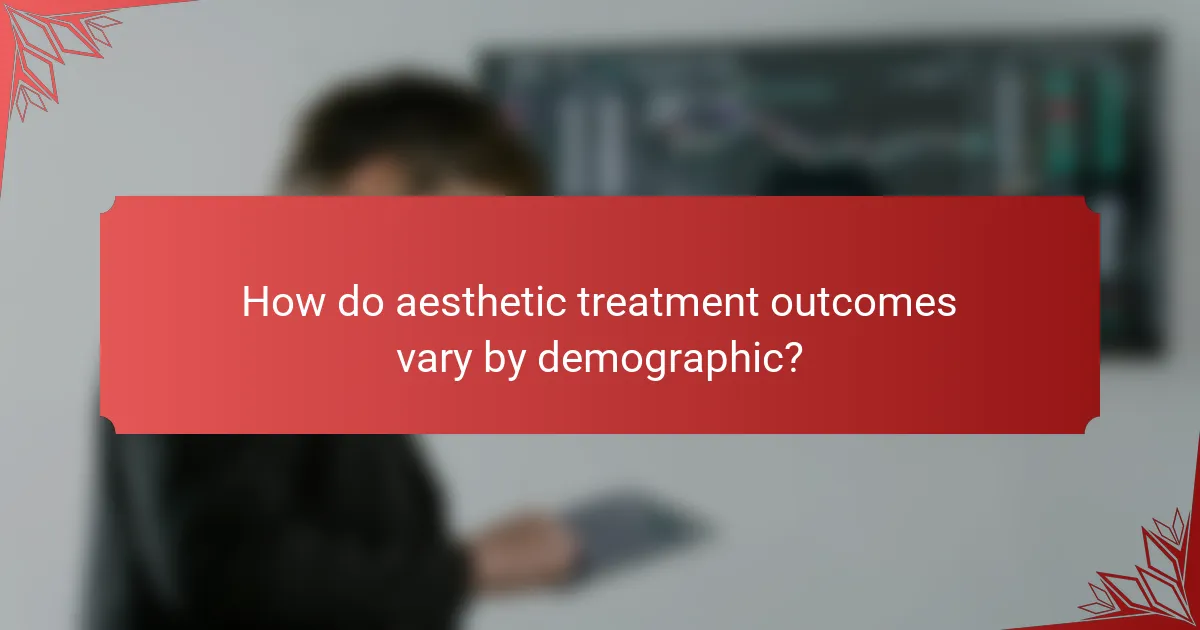 How do aesthetic treatment outcomes vary by demographic?